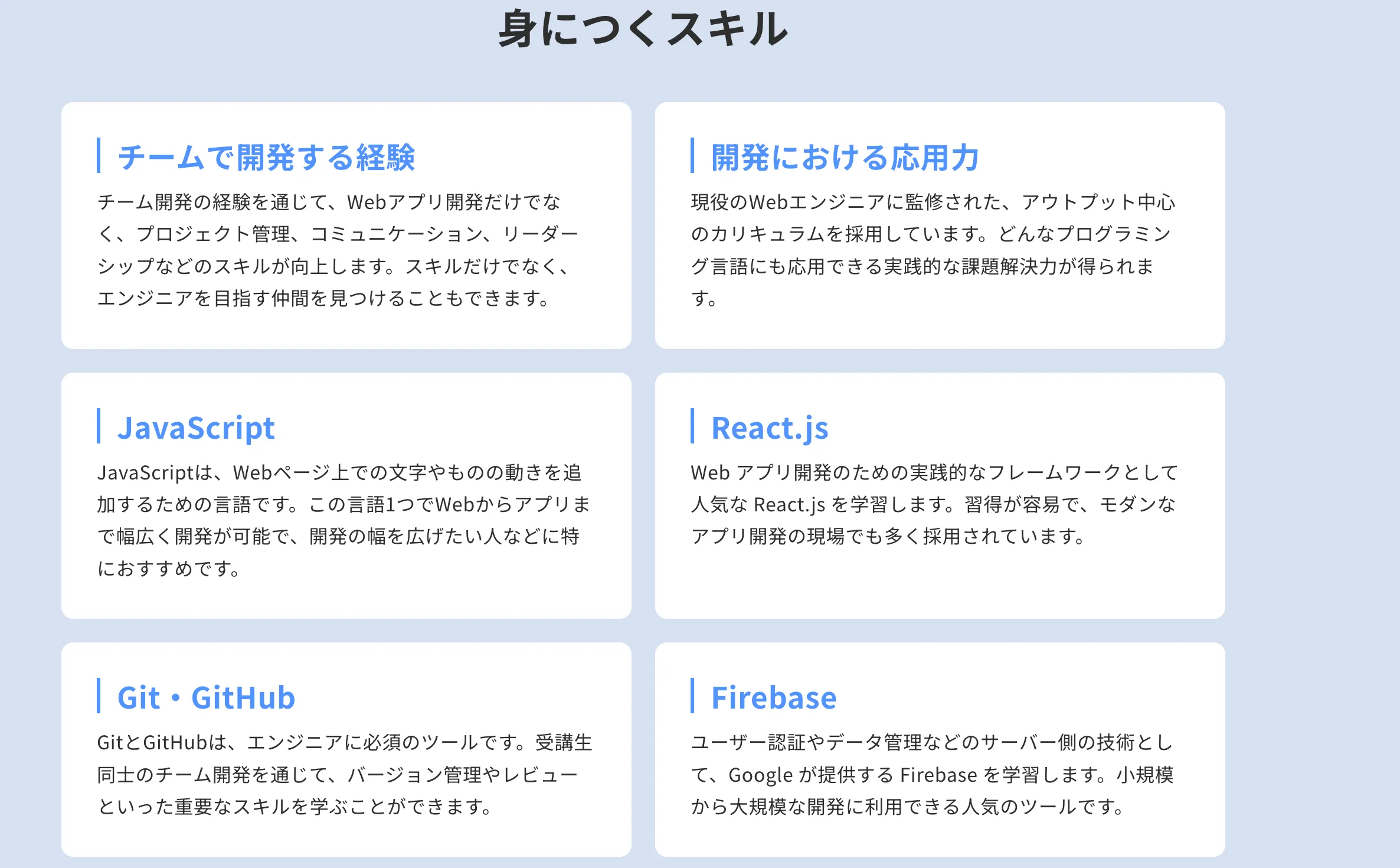 身につくスキル

チームで開発する経験

チーム開発の経験を通じて、Webアプリ開発だけでなく、プロジェクト管理、コミュニケーション、リーダーシップなどのスキルが向上します。スキルだけでなく、エンジニアを目指す仲間を見つけることもできます。

開発における応用力

現役のWebエンジニアに監修された、アウトプット中心のカリキュラムを採用しています。どんなプログラミング言語にも応用できる実践的な課題解決力が得られます。

JavaScript

JavaScriptは、Webページ上での文字やものの動きを追加するための言語です。この言語1つでWebからアプリまで幅広く開発が可能で、開発の幅を広げたい人などに特におすすめです。

React.js

Web アプリ開発のための実践的なフレームワークとして人気な React.js を学習します。習得が容易で、モダンなアプリ開発の現場でも多く採用されています。

Git・GitHub

GitとGitHubは、エンジニアに必須のツールです。受講生同士のチーム開発を通じて、バージョン管理やレビューといった重要なスキルを学ぶことができます。

Firebase

ユーザー認証やデータ管理などのサーバー側の技術として、Google が提供する Firebase を学習します。小規模から大規模な開発に利用できる人気のツールです。